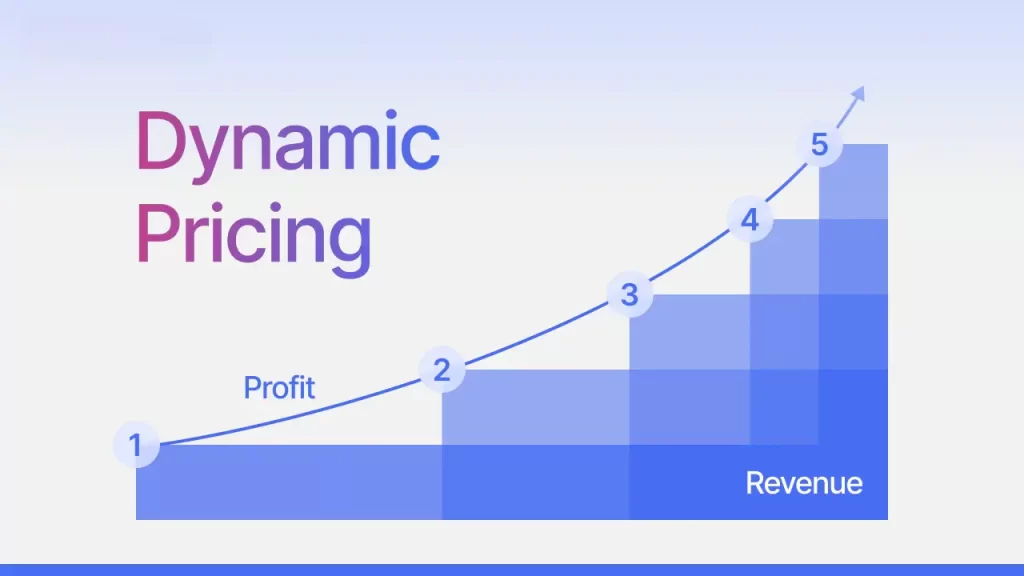 Dynamic Pricing

Profit

1

2

3

4

5

Revenue